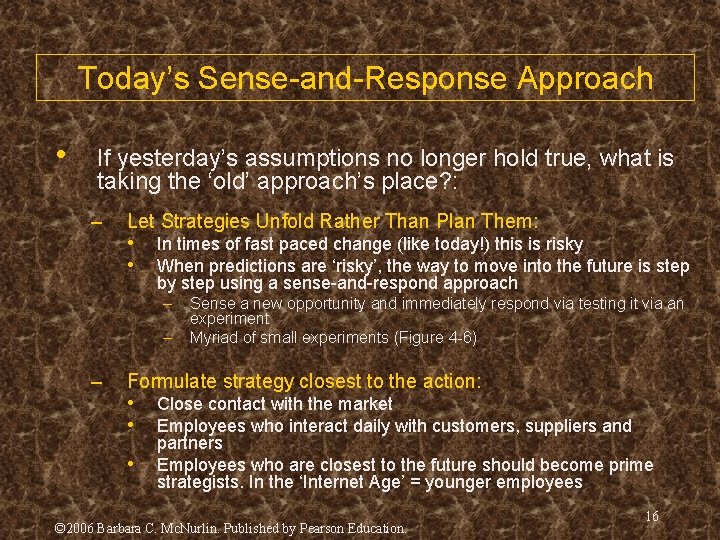 Today's Sense-and-Response Approach

• If yesterday's assumptions no longer hold true, what is taking the 'old' approach's place?:

– Let Strategies Unfold Rather Than Plan Them:
• In times of fast paced change (like today!) this is risky
• When predictions are 'risky', the way to move into the future is step by step using a sense-and-respond approach
– Sense a new opportunity and immediately respond via testing it via an experiment
– Myriad of small experiments (Figure 4-6)

– Formulate strategy closest to the action:
• Close contact with the market
• Employees who interact daily with customers, suppliers and partners
• Employees who are closest to the future should become prime strategists. In the 'Internet Age' = younger employees

16

©2006 Barbara C. McNurlin. Published by Pearson Education.